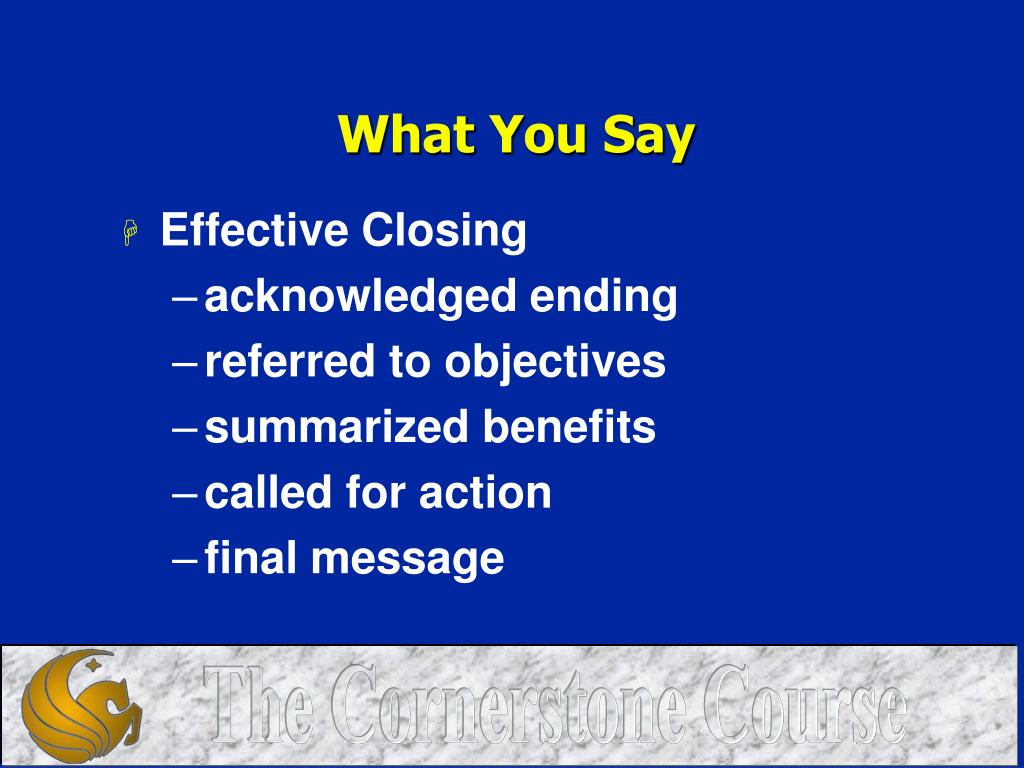 What You Say

Effective Closing
– acknowledged ending
– referred to objectives
– summarized benefits
– called for action
– final message

The Cornerstone Course